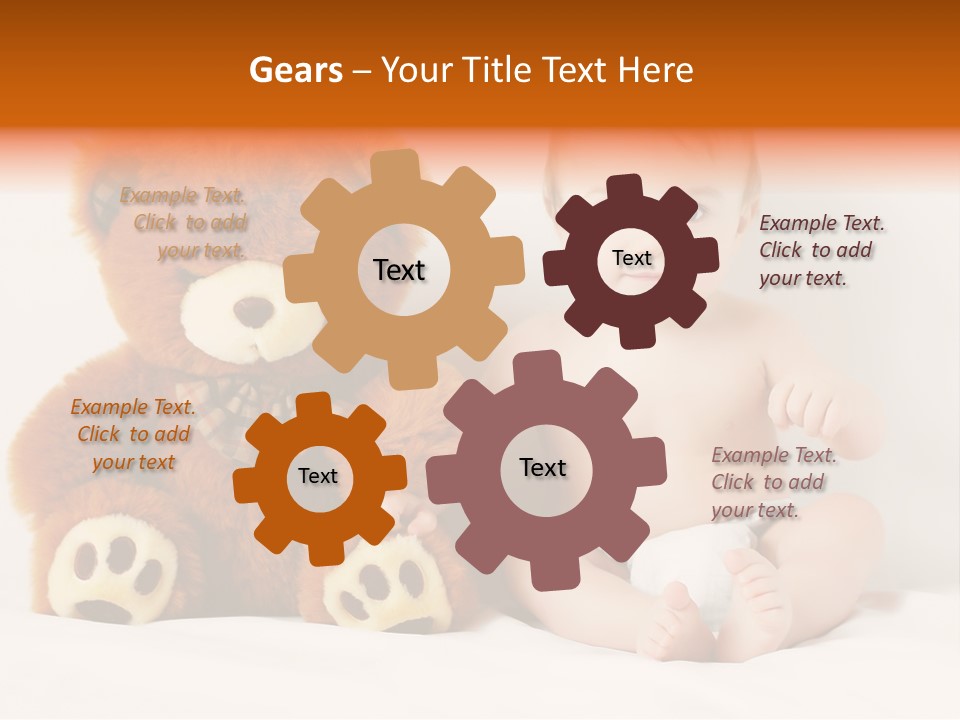 Gears – Your Title Text Here

Example Text. Click to add your text.

Text

Text

Example Text. Click to add your text.

Example Text. Click to add your text

Text

Text

Example Text. Click to add your text.